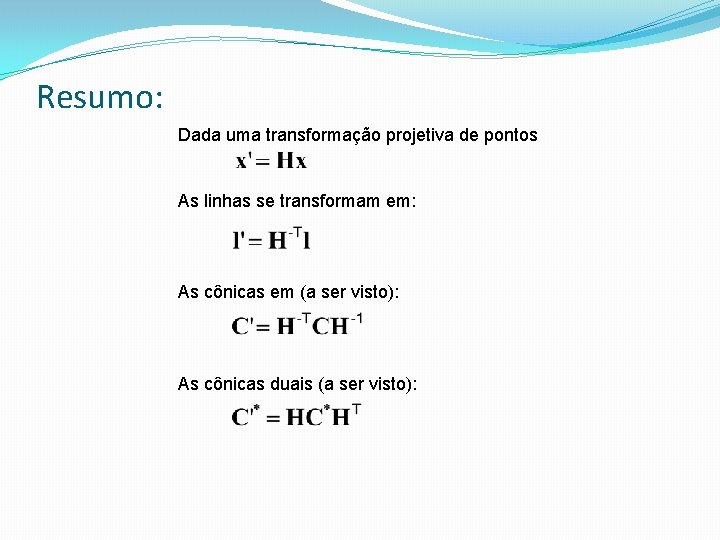 Resumo:

Dada uma transformação projetiva de pontos

$\mathbf{x}' = \mathbf{H}\mathbf{x}$

As linhas se transformam em:

$\mathbf{l}' = \mathbf{H}^{-T}\mathbf{l}$

As cônicas em (a ser visto):

$\mathbf{C}' = \mathbf{H}^{-T}\mathbf{C}\mathbf{H}^{-1}$

As cônicas duais (a ser visto):

$\mathbf{C}'^{*} = \mathbf{H}\mathbf{C}^{*}\mathbf{H}^{T}$